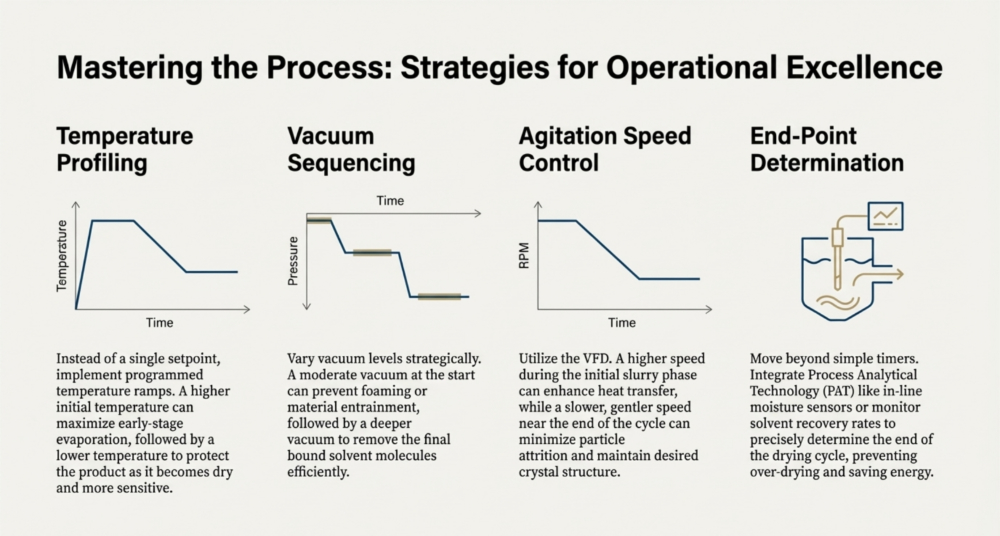 Mastering the Process: Strategies for Operational Excellence

Temperature Profiling

Temperature

Time

Instead of a single setpoint, implement programmed temperature ramps. A higher initial temperature can maximize early-stage evaporation, followed by a lower temperature to protect the product as it becomes dry and more sensitive.

Vacuum Sequencing

Time

Pressure

Vary vacuum levels strategically. A moderate vacuum at the start can prevent foaming or material entrainment, followed by a deeper vacuum to remove the final bound solvent molecules efficiently.

Agitation Speed Control

RPM

Time

Utilize the VFD. A higher speed during the initial slurry phase can enhance heat transfer, while a slower, gentler speed near the end of the cycle can minimize particle attrition and maintain desired crystal structure.

End-Point Determination

Move beyond simple timers. Integrate Process Analytical Technology (PAT) like in-line moisture sensors or monitor solvent recovery rates to precisely determine the end of the drying cycle, preventing over-drying and saving energy.